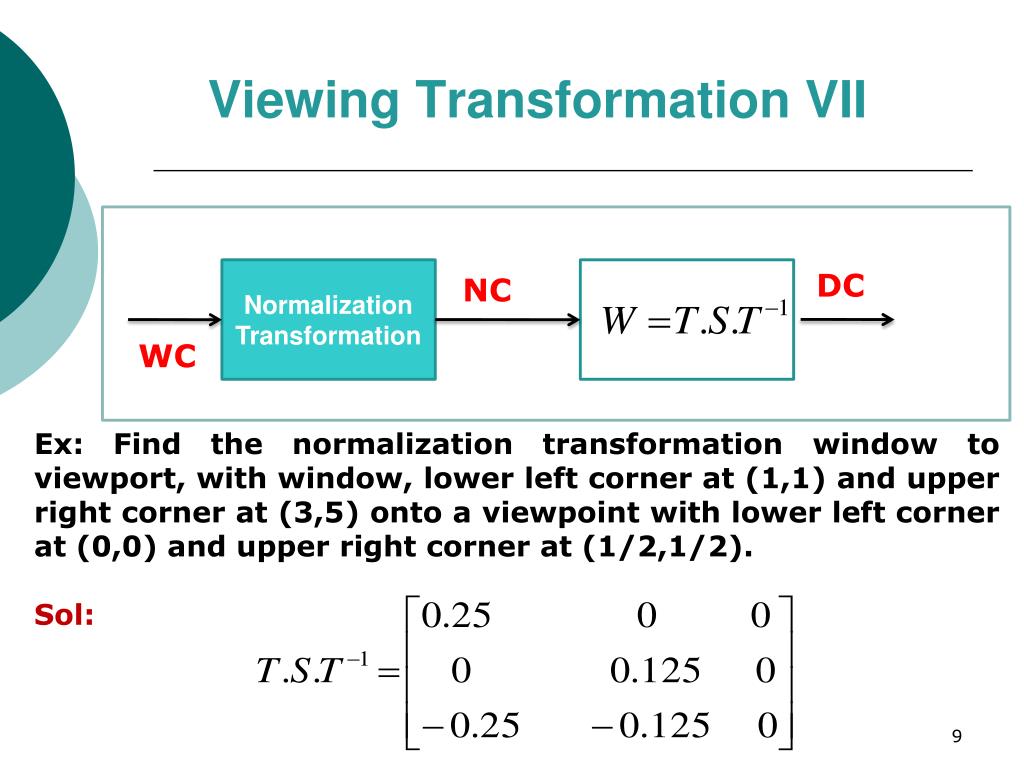 Viewing Transformation VII

WC

Normalization Transformation

NC

$W = T.S.T^{-1}$

DC

Ex: Find the normalization transformation window to viewport, with window, lower left corner at (1,1) and upper right corner at (3,5) onto a viewpoint with lower left corner at (0,0) and upper right corner at (1/2,1/2).

Sol:

$T.S.T^{-1} = \begin{bmatrix} 0.25 & 0 & 0 \\ 0 & 0.125 & 0 \\ -0.25 & -0.125 & 0 \end{bmatrix}$

9